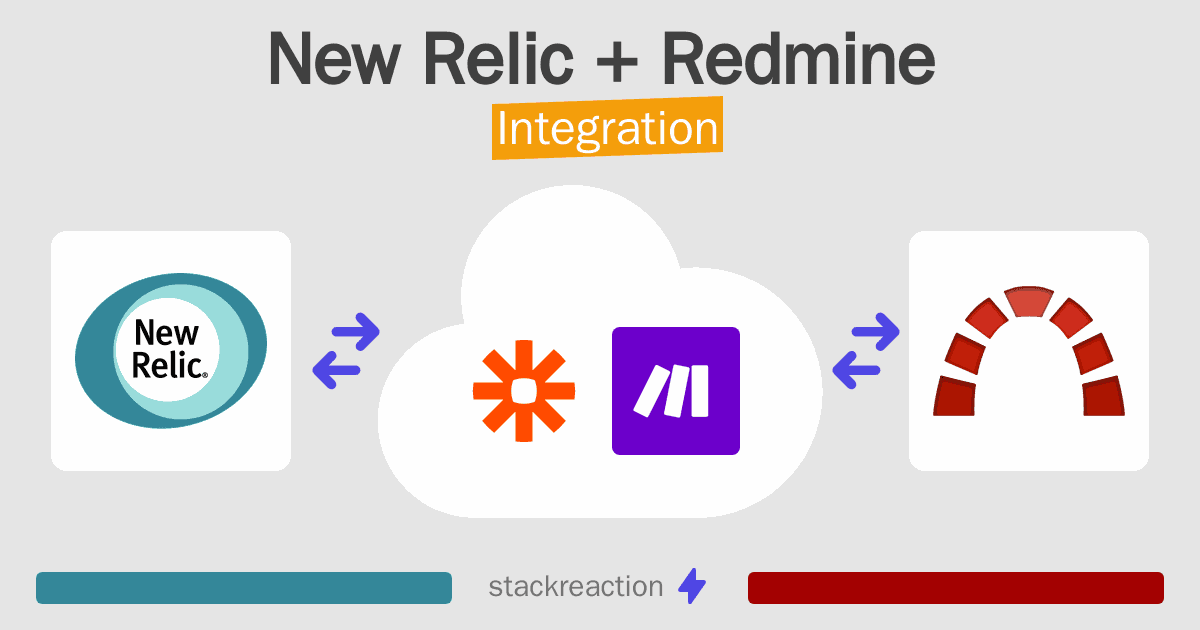 New Relic + Redmine
Integration

New Relic.

stackreaction